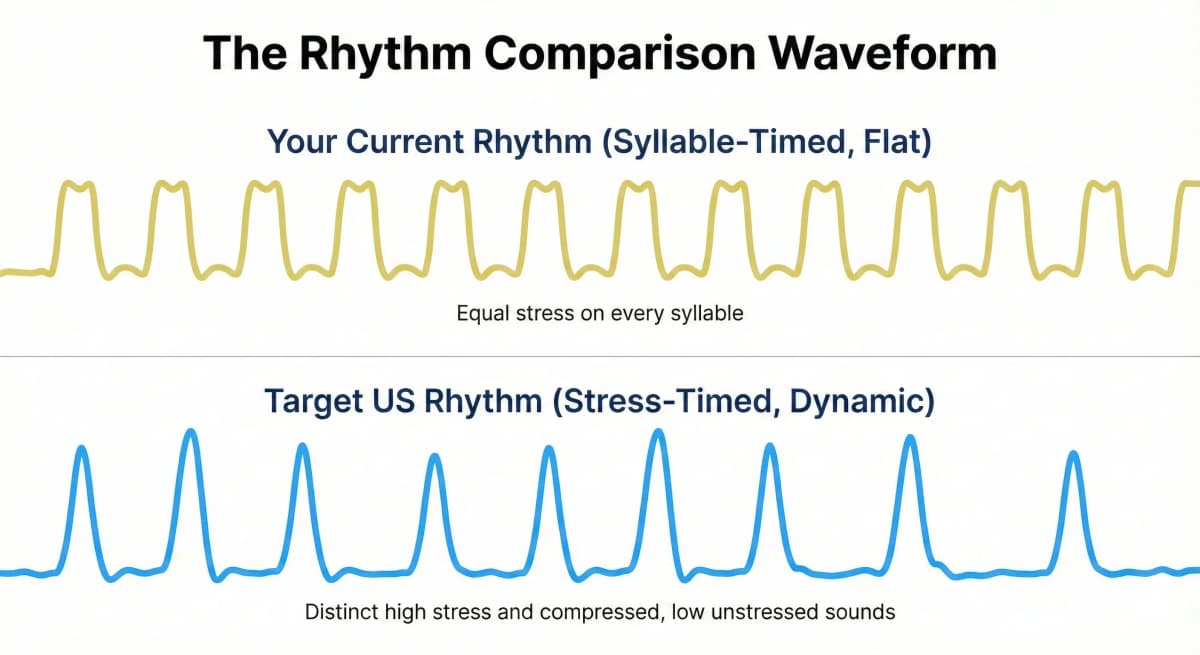 The Rhythm Comparison Waveform

Your Current Rhythm (Syllable-Timed, Flat)

Equal stress on every syllable

Target US Rhythm (Stress-Timed, Dynamic)

Distinct high stress and compressed, low unstressed sounds